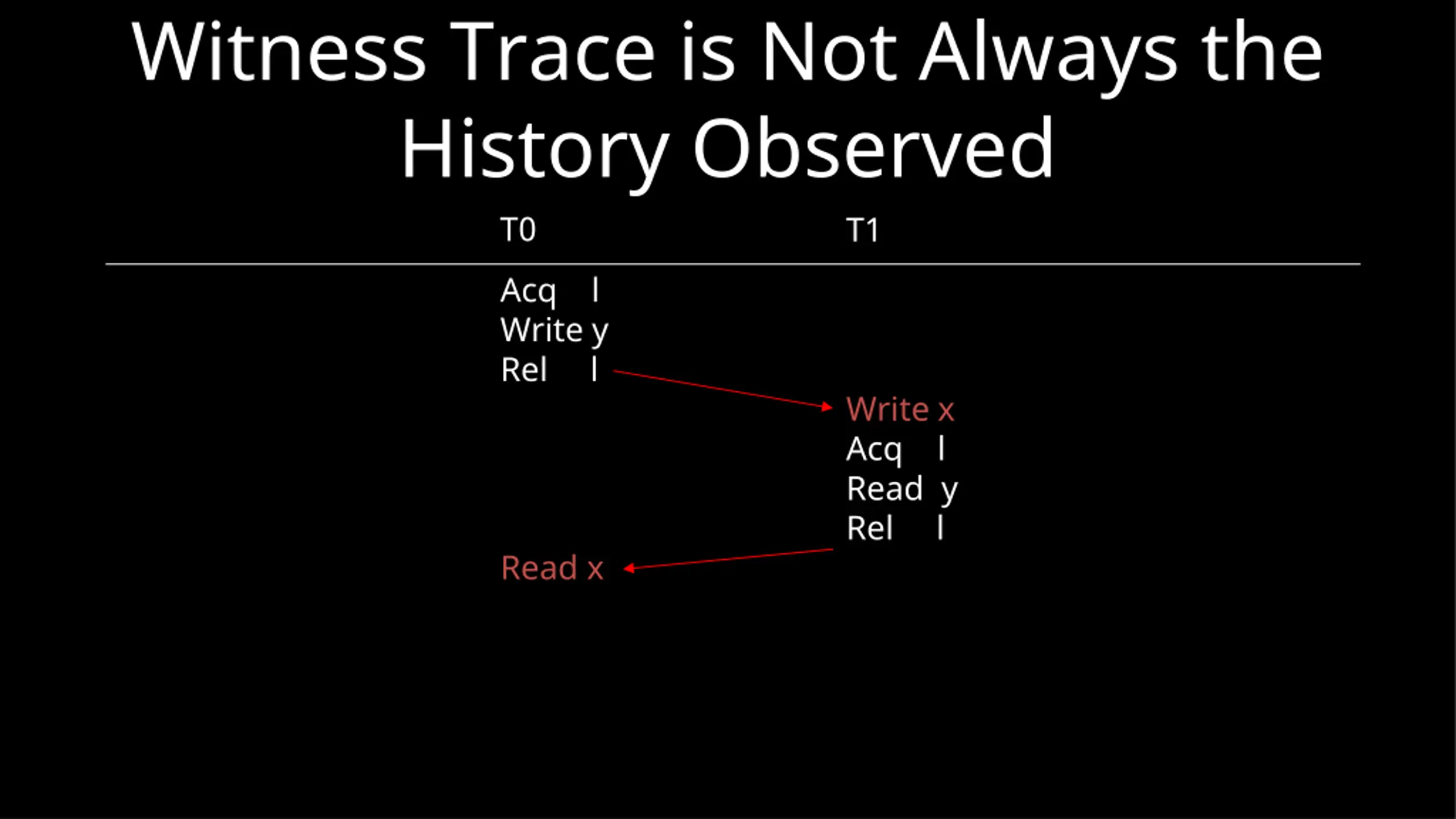 Witness Trace is Not Always the History Observed

| T0 | T1 |
|---|---|
| Acq l | |
| Write y | |
| Rel l | |
| | Write x |
| | Acq l |
| | Read y |
| | Rel l |
| Read x | |